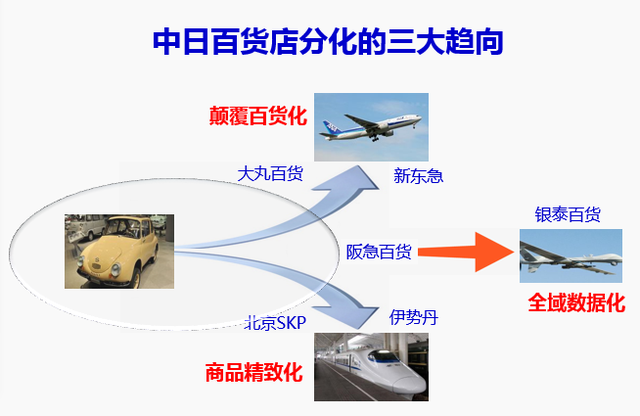 中日百货店分化的三大趋向

颠覆百货化

大丸百货

新东急

银泰百货

阪急百货

全域数据化

北京SKP

伊势丹

商品精致化